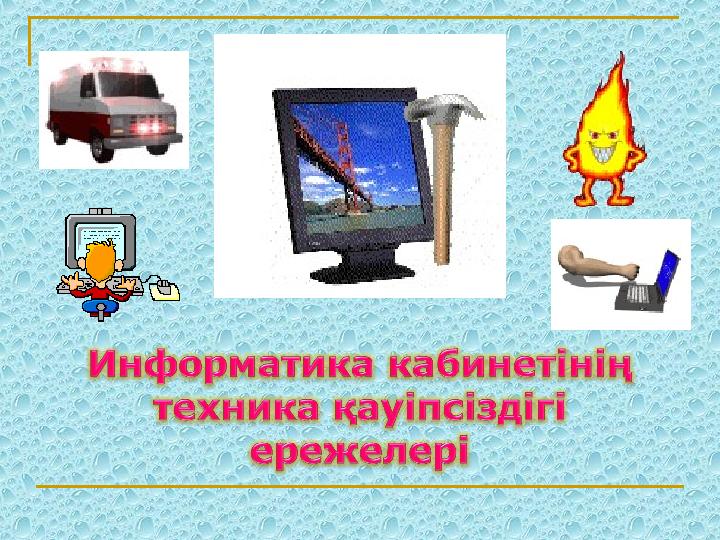 Информатика кабинетінің техника қауіпсіздігі ережелері